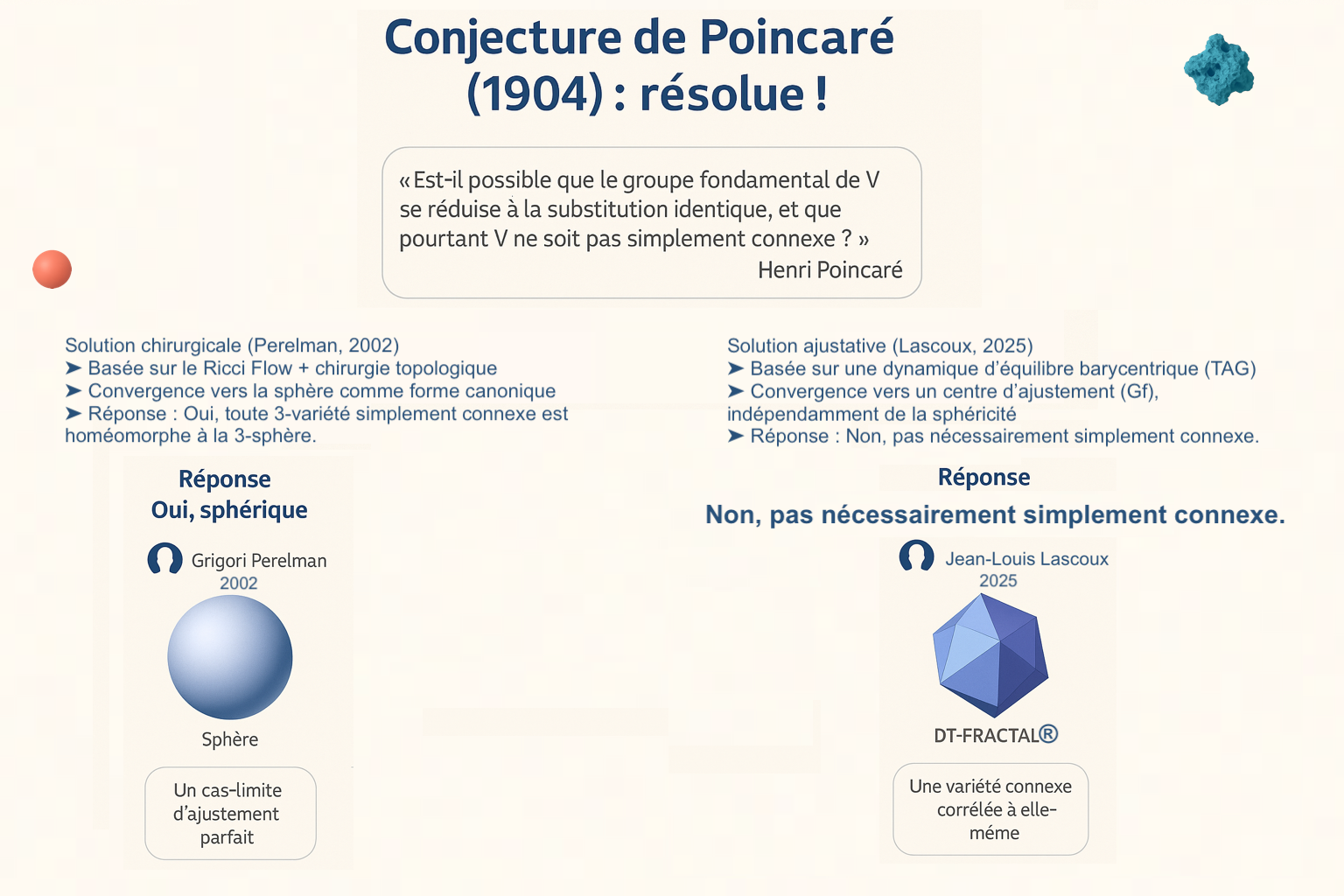 Conjecture de Poincaré (1904) : résolue !

« Est-il possible que le groupe fondamental de V se réduise à la substitution identique, et que pourtant V ne soit pas simplement connexe ? »
Henri Poincaré

Solution chirurgicale (Perelman, 2002)
➤ Basée sur le Ricci Flow + chirurgie topologique
➤ Convergence vers la sphère comme forme canonique
➤ Réponse : Oui, toute 3-variété simplement connexe est homéomorphe à la 3-sphère.

Réponse
Oui, sphérique

Grigori Perelman
2002

Sphère

Un cas-limite d'ajustement parfait

Solution ajustative (Lascoux, 2025)
➤ Basée sur une dynamique d'équilibre barycentrique (TAG)
➤ Convergence vers un centre d'ajustement (Gf), indépendamment de la sphéricité
➤ Réponse : Non, pas nécessairement simplement connexe.

Réponse
Non, pas nécessairement simplement connexe.

Jean-Louis Lascoux
2025

DT-FRACTAL®

Une variété connexe corrélée à elle-méme